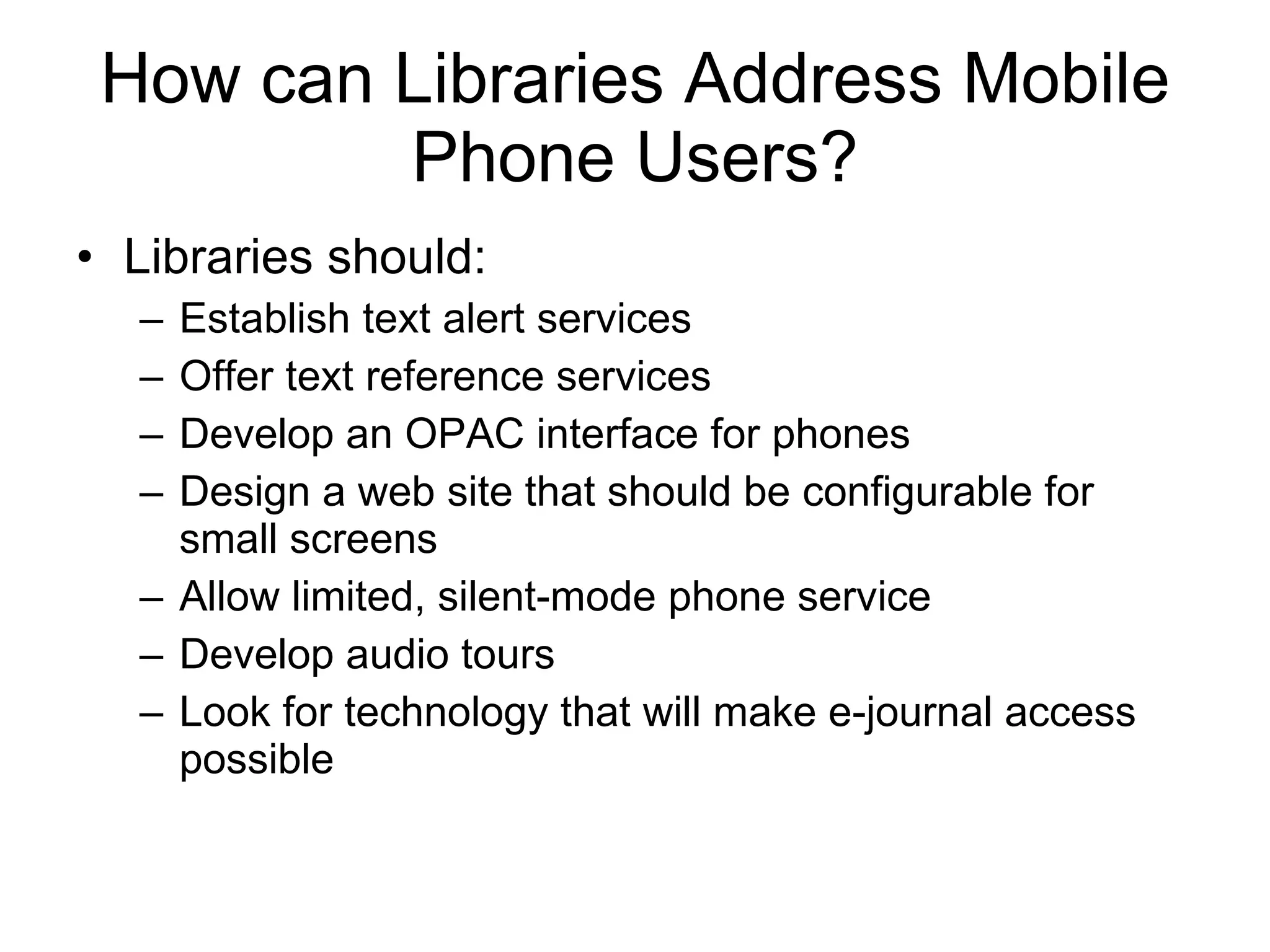 How can Libraries Address Mobile Phone Users?

• Libraries should:
– Establish text alert services
– Offer text reference services
– Develop an OPAC interface for phones
– Design a web site that should be configurable for small screens
– Allow limited, silent-mode phone service
– Develop audio tours
– Look for technology that will make e-journal access possible